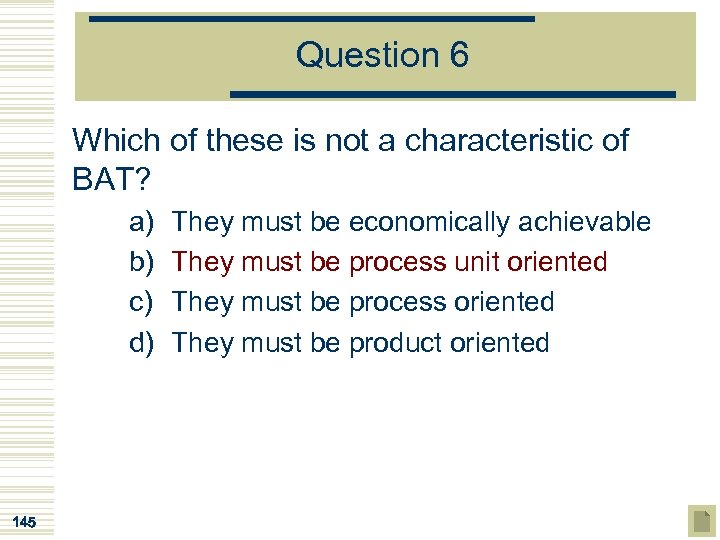 Question 6

Which of these is not a characteristic of BAT?

a) They must be economically achievable
b) They must be process unit oriented
c) They must be process oriented
d) They must be product oriented

145